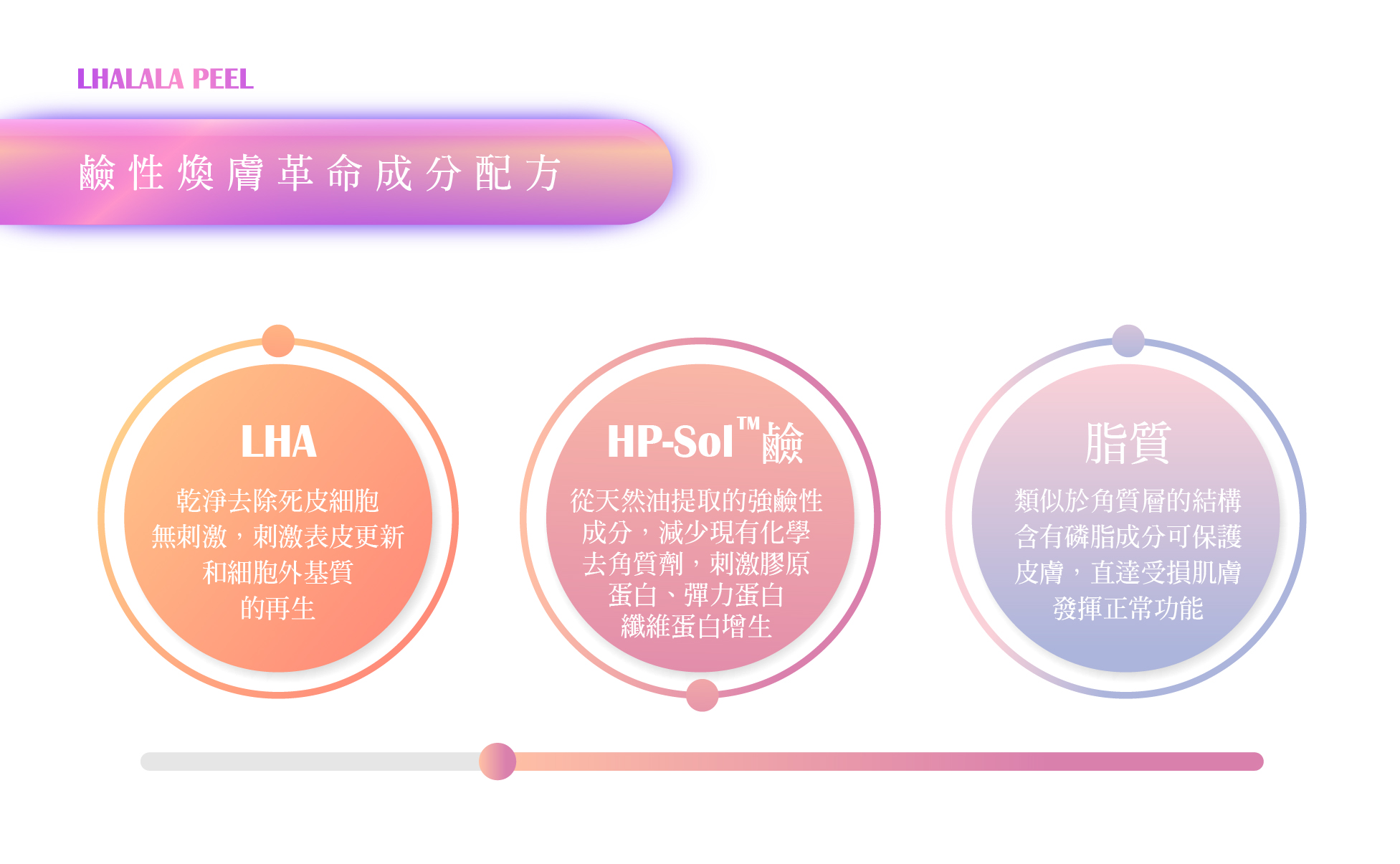 LHALALA PEEL

鹼性煥膚革命成分配方

LHA

乾淨去除死皮細胞
無刺激，刺激表皮更新
和細胞外基質
的再生

HP-Sol™鹼

從天然油提取的強鹼性
成分，減少現有化學
去角質劑，刺激膠原
蛋白、彈力蛋白
纖維蛋白增生

脂質

類似於角質層的結構
含有磷脂成分可保護
皮膚，直達受損肌膚
發揮正常功能